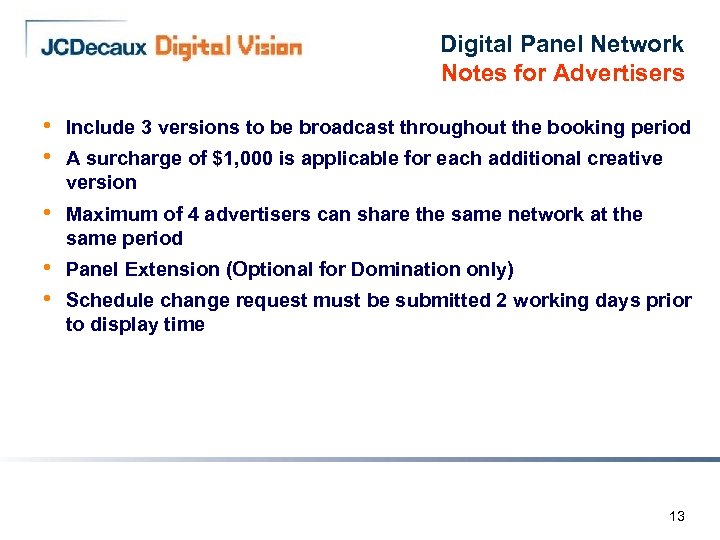 JCDecaux Digital Vision

Digital Panel Network
Notes for Advertisers

• Include 3 versions to be broadcast throughout the booking period
• A surcharge of \$1,000 is applicable for each additional creative version
• Maximum of 4 advertisers can share the same network at the same period
• Panel Extension (Optional for Domination only)
• Schedule change request must be submitted 2 working days prior to display time

13